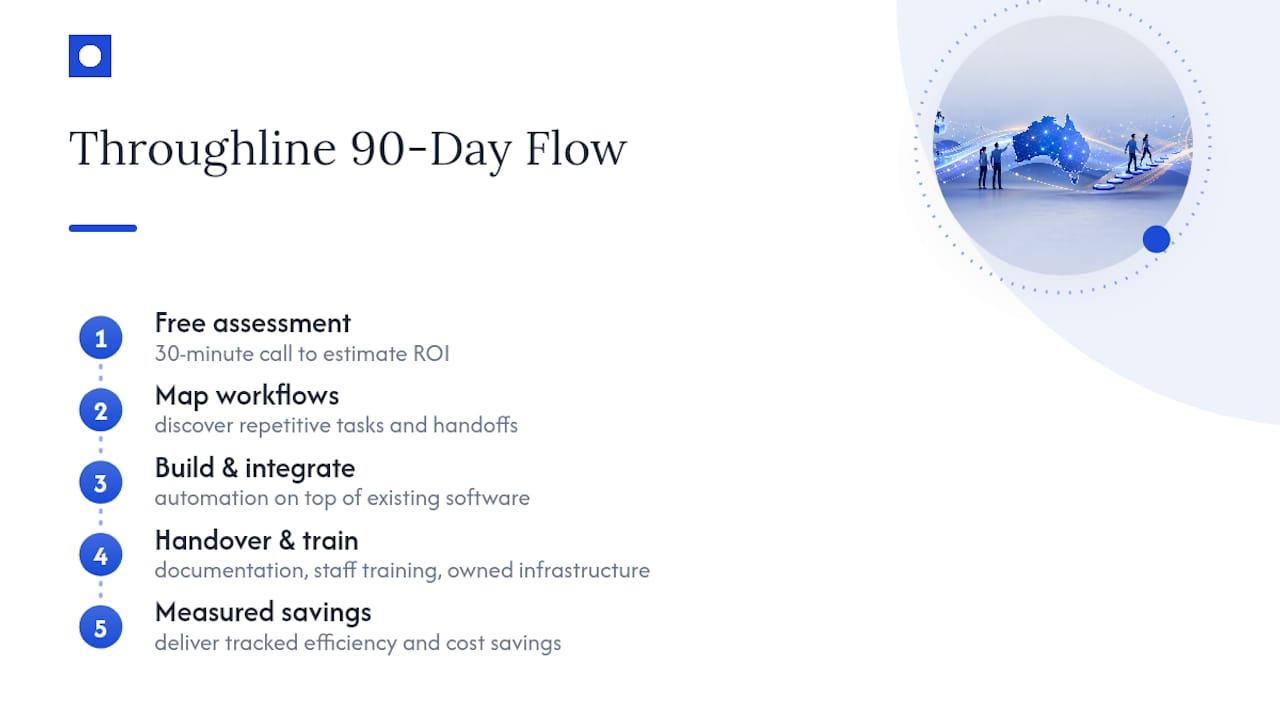 Throughline 90-Day Flow

1
Free assessment
30-minute call to estimate ROI

2
Map workflows
discover repetitive tasks and handoffs

3
Build & integrate
automation on top of existing software

4
Handover & train
documentation, staff training, owned infrastructure

5
Measured savings
deliver tracked efficiency and cost savings